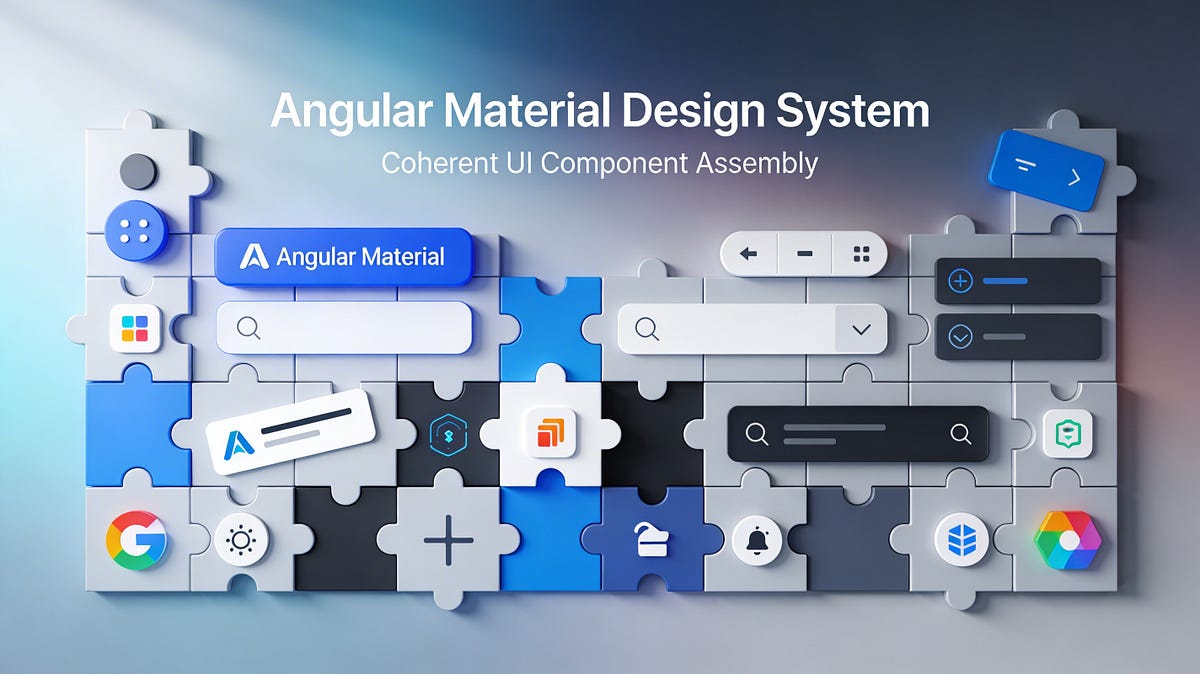 Angular Material Design System

Coherent UI Component Assembly

Angular Material